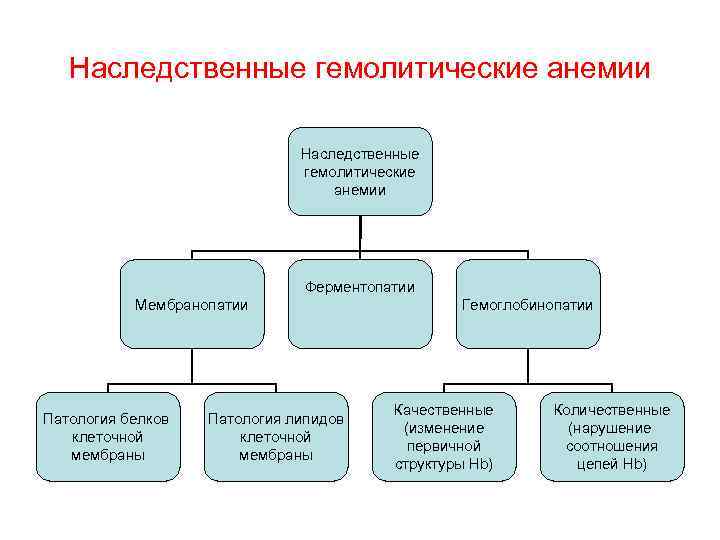 Наследственные гемолитические анемии

Наследственные гемолитические анемии

Мембранопатии

Ферментопатии

Гемоглобинопатии

Патология белков клеточной мембраны

Патология липидов клеточной мембраны

Качественные (изменение первичной структуры Hb)

Количественные (нарушение соотношения цепей Hb)